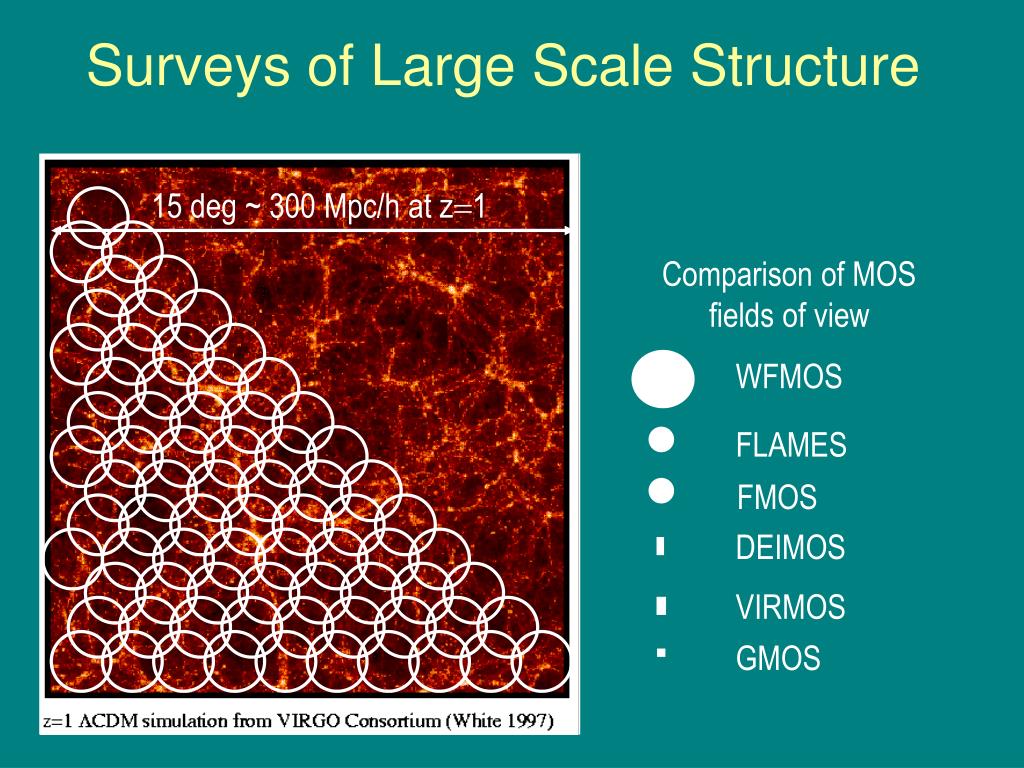 Surveys of Large Scale Structure

15 deg ~ 300 Mpc/h at z=1

z=1 ΛCDM simulation from VIRGO Consortium (White 1997)

Comparison of MOS fields of view

WFMOS

FLAMES

FMOS

DEIMOS

VIRMOS

GMOS